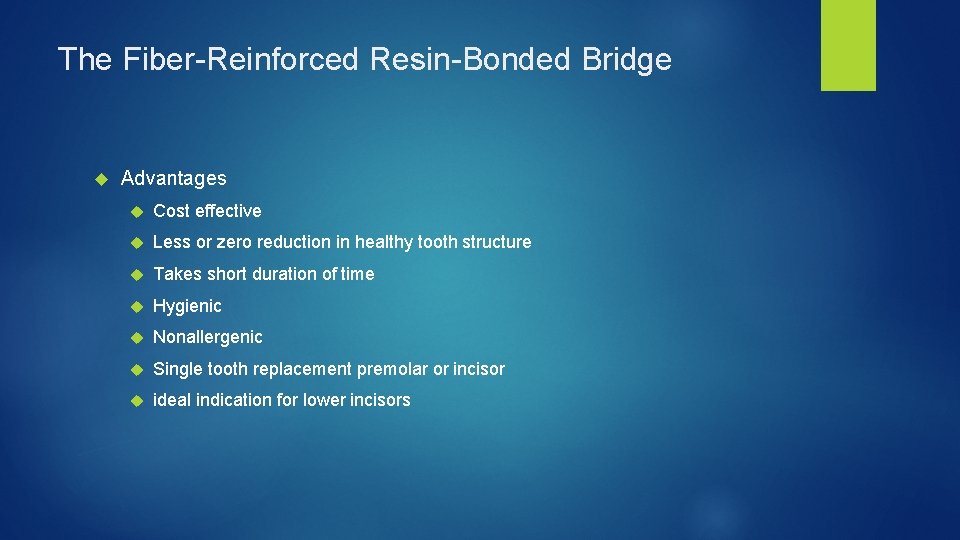 The Fiber-Reinforced Resin-Bonded Bridge

Advantages

Cost effective

Less or zero reduction in healthy tooth structure

Takes short duration of time

Hygienic

Nonallergenic

Single tooth replacement premolar or incisor

ideal indication for lower incisors